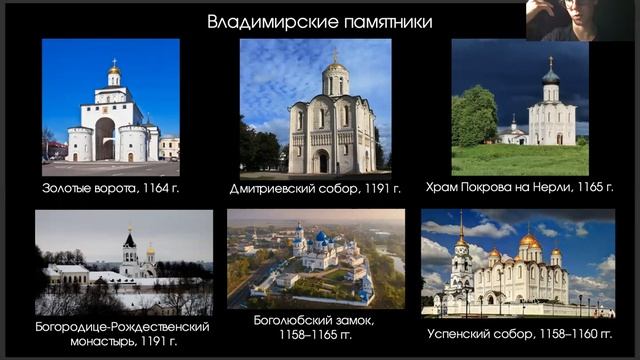 Владимирские памятники

Золотые ворота, 1164 г.

Дмитриевский собор, 1191 г.

Храм Покрова на Нерли, 1165 г.

Богородице-Рождественский монастырь, 1191 г.

Боголюбский замок, 1158–1165 гг.

Успенский собор, 1158–1160 гг.